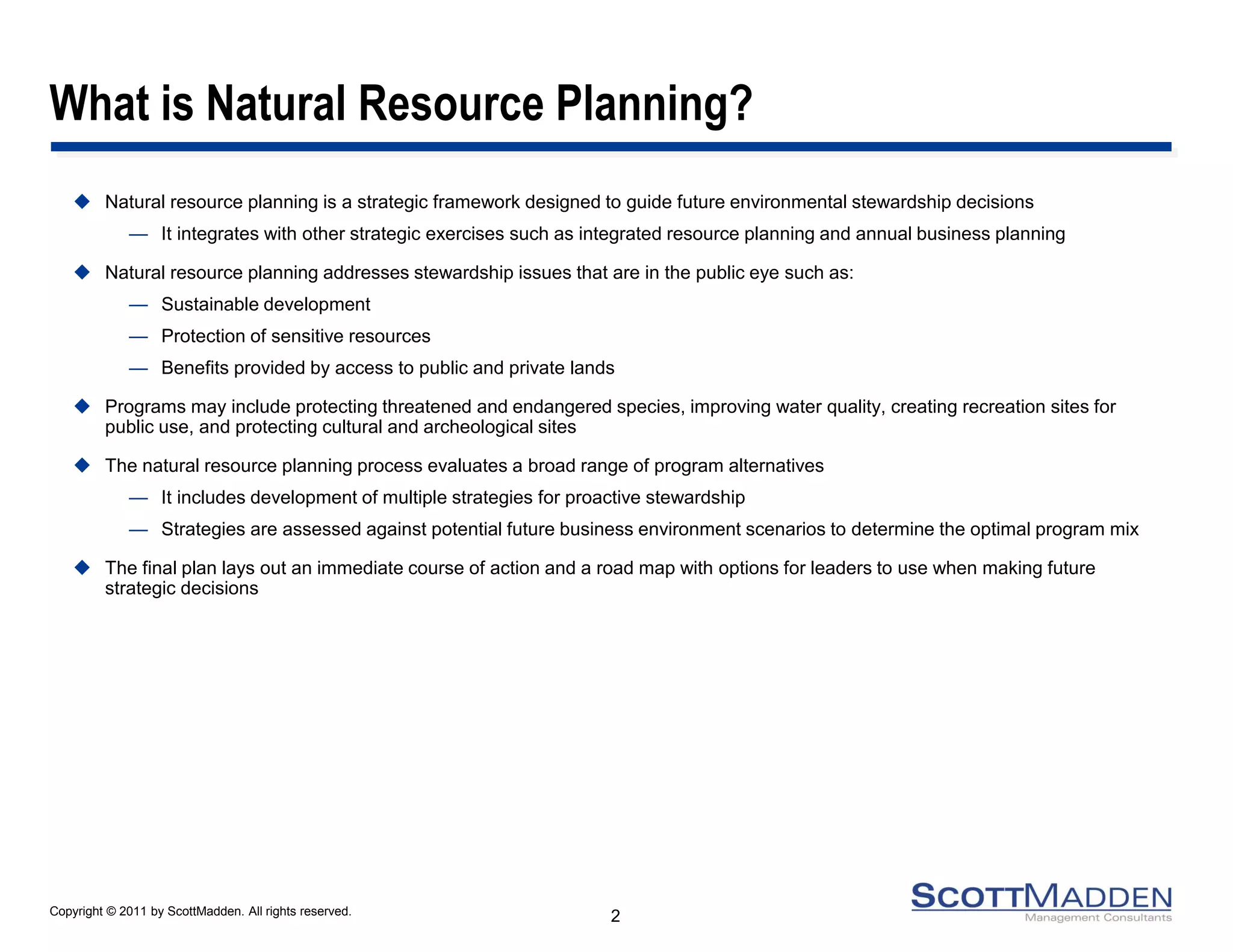 What is Natural Resource Planning?

◆ Natural resource planning is a strategic framework designed to guide future environmental stewardship decisions

— It integrates with other strategic exercises such as integrated resource planning and annual business planning

◆ Natural resource planning addresses stewardship issues that are in the public eye such as:

— Sustainable development

— Protection of sensitive resources

— Benefits provided by access to public and private lands

◆ Programs may include protecting threatened and endangered species, improving water quality, creating recreation sites for public use, and protecting cultural and archeological sites

◆ The natural resource planning process evaluates a broad range of program alternatives

— It includes development of multiple strategies for proactive stewardship

— Strategies are assessed against potential future business environment scenarios to determine the optimal program mix

◆ The final plan lays out an immediate course of action and a road map with options for leaders to use when making future strategic decisions

Copyright © 2011 by ScottMadden. All rights reserved.

2

SCOTTMADDEN
Management Consultants